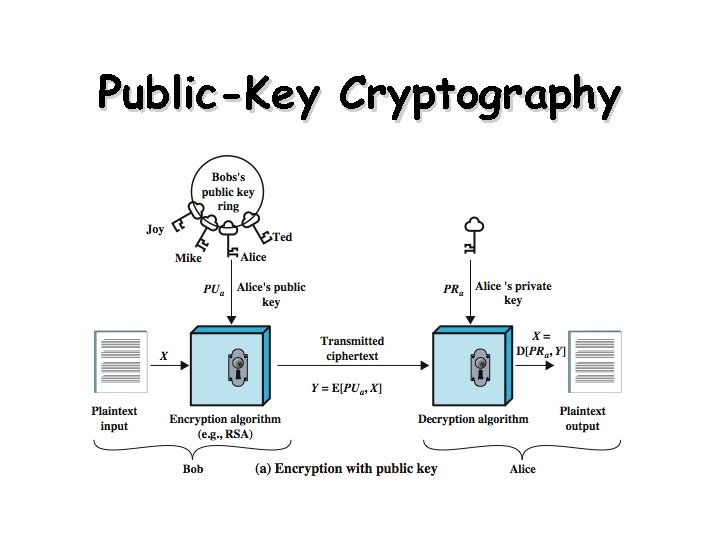 Public-Key Cryptography

Bobs's public key ring

Joy

Mike

Alice

Ted

$PU_a$

Alice's public key

$PR_a$

Alice 's private key

$X$

Transmitted ciphertext

$Y = E[PU_a, X]$

$X = D[PR_a, Y]$

Plaintext input

Encryption algorithm (e.g., RSA)

Decryption algorithm

Plaintext output

Bob

(a) Encryption with public key

Alice